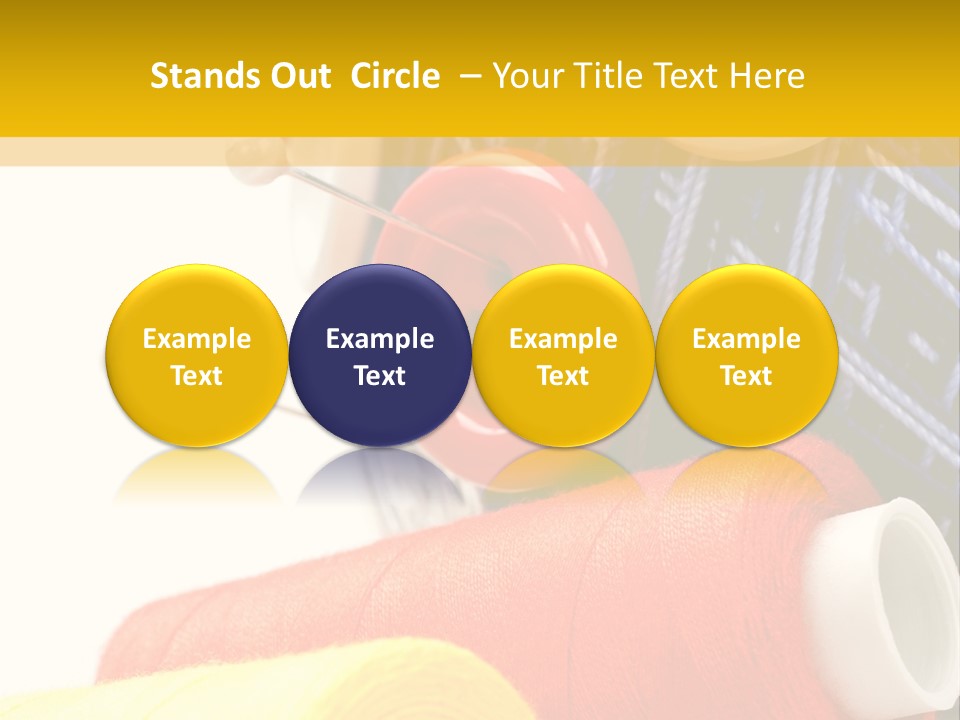 Stands Out Circle – Your Title Text Here

Example Text

Example Text

Example Text

Example Text